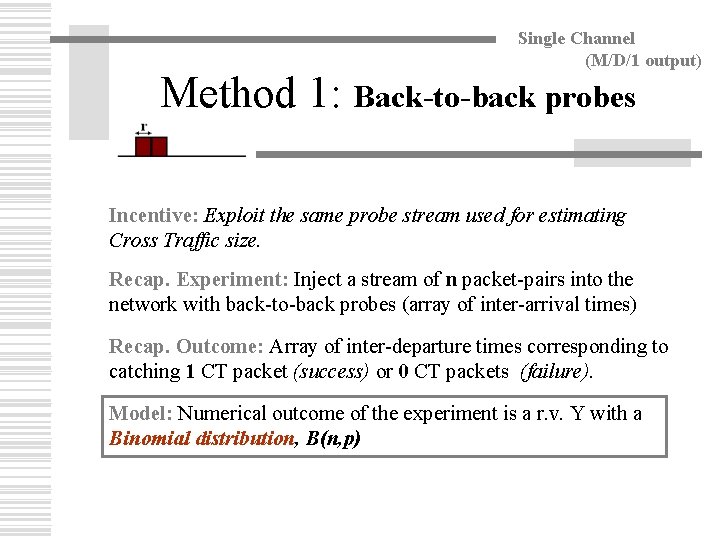 Single Channel
(M/D/1 output)

Method 1: Back-to-back probes

r

Incentive: Exploit the same probe stream used for estimating Cross Traffic size.

Recap. Experiment: Inject a stream of n packet-pairs into the network with back-to-back probes (array of inter-arrival times)

Recap. Outcome: Array of inter-departure times corresponding to catching 1 CT packet (success) or 0 CT packets (failure).

Model: Numerical outcome of the experiment is a r.v. Y with a Binomial distribution, B(n,p)